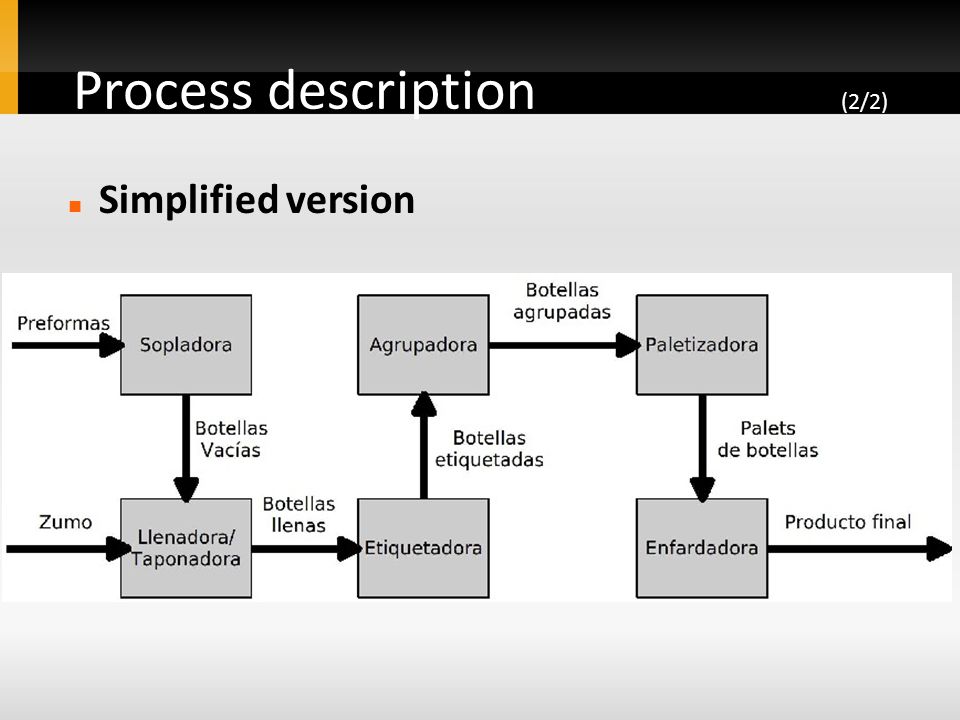 Process description (2/2)

Simplified version

Preformas

Sopladora

Botellas Vacías

Zumo

Llenadora/ Taponadora

Botellas llenas

Etiquetadora

Botellas etiquetadas

Agrupadora

Botellas agrupadas

Paletizadora

Palets de botellas

Enfardadora

Producto final